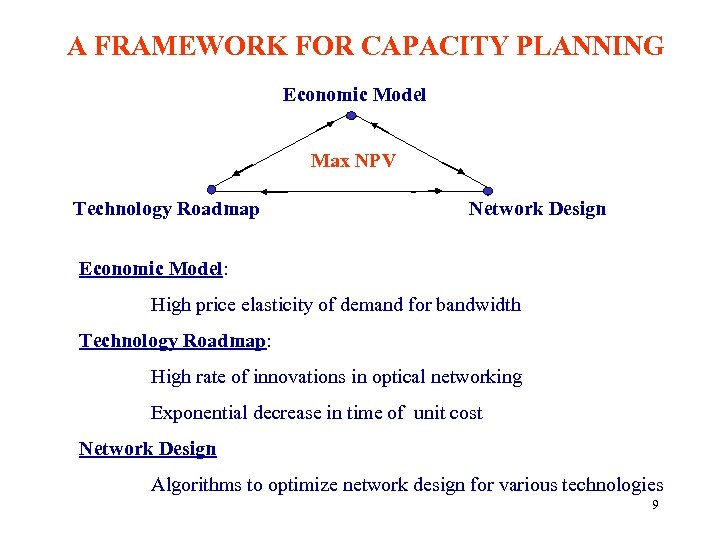 A FRAMEWORK FOR CAPACITY PLANNING

Economic Model

Max NPV

Technology Roadmap

Network Design

Economic Model:

High price elasticity of demand for bandwidth

Technology Roadmap:

High rate of innovations in optical networking

Exponential decrease in time of unit cost

Network Design

Algorithms to optimize network design for various technologies

9